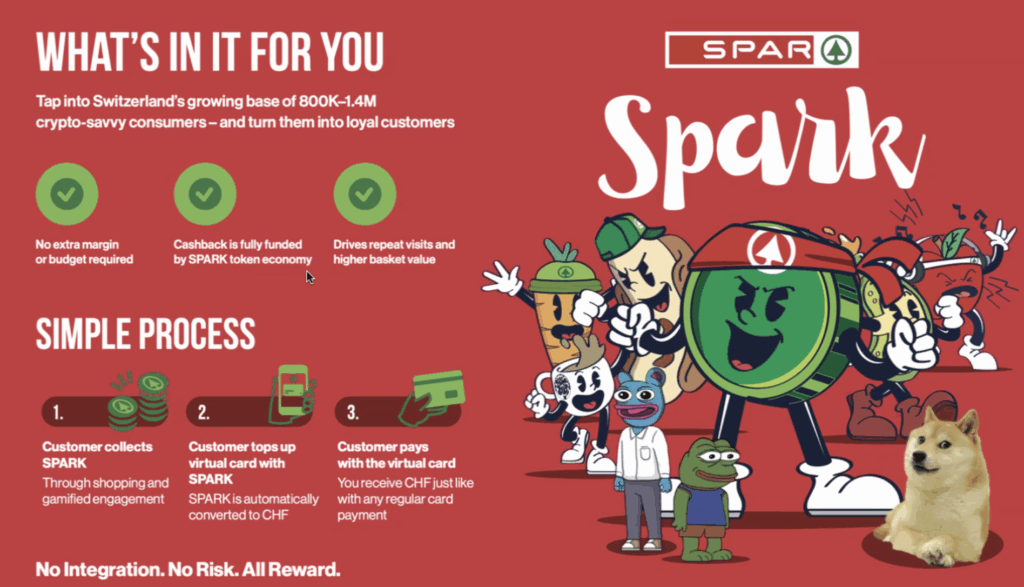 WHAT'S IN IT FOR YOU

Tap into Switzerland's growing base of 800K–1.4M crypto-savvy consumers – and turn them into loyal customers

No extra margin or budget required

Cashback is fully funded by SPARK token economy

Drives repeat visits and higher basket value

SIMPLE PROCESS

1.

Customer collects SPARK

Through shopping and gamified engagement

2.

Customer tops up virtual card with SPARK

SPARK is automatically converted to CHF

3.

Customer pays with the virtual card

You receive CHF just like with any regular card payment

No Integration. No Risk. All Reward.

SPAR

Spark